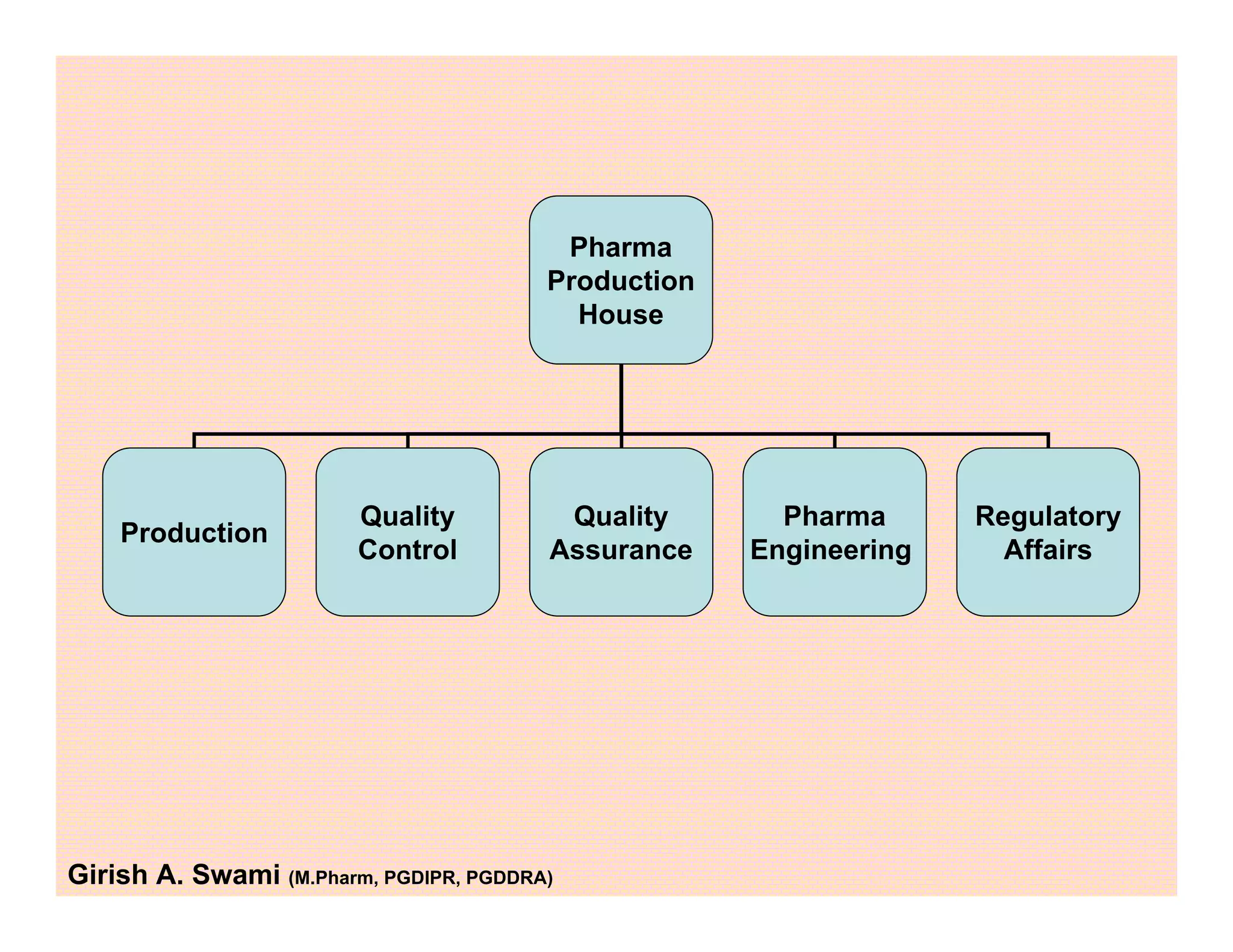 Pharma Production House

Production

Quality Control

Quality Assurance

Pharma Engineering

Regulatory Affairs

Girish A. Swami (M.Pharm, PGDIPR, PGDDRA)